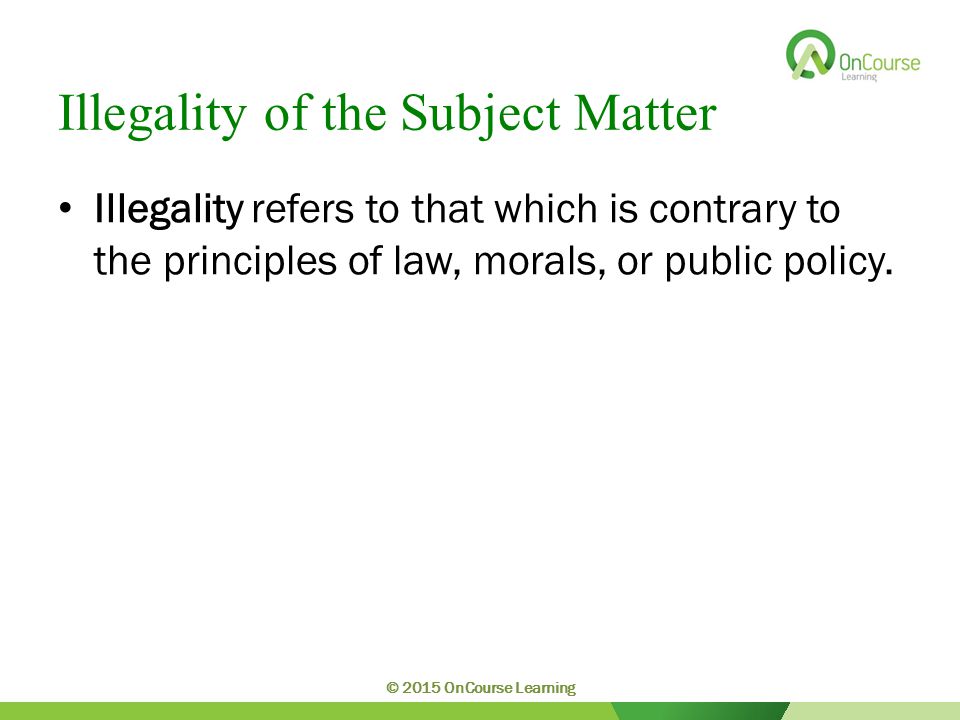 OnCourse Learning

Illegality of the Subject Matter

• Illegality refers to that which is contrary to the principles of law, morals, or public policy.

© 2015 OnCourse Learning